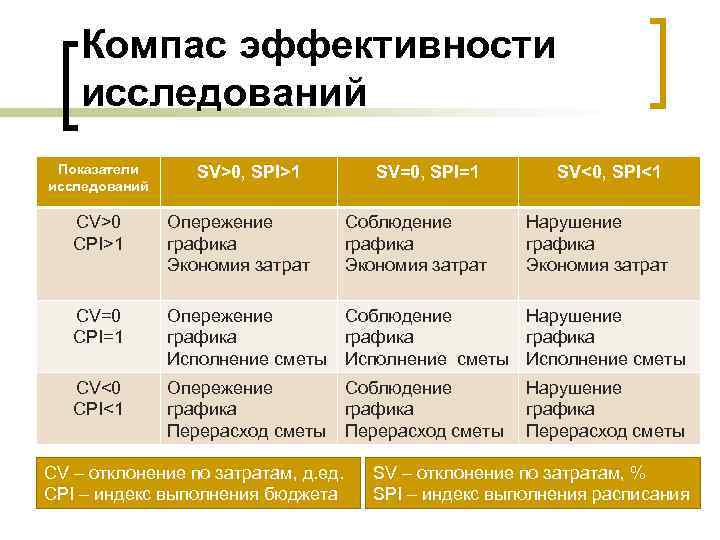 Компас эффективности исследований

| Показатели исследований | SV>0, SPI>1 | SV=0, SPI=1 | SV<0, SPI<1 |
|---|---|---|---|
| CV>0 CPI>1 | Опережение графика Экономия затрат | Соблюдение графика Экономия затрат | Нарушение графика Экономия затрат |
| CV=0 CPI=1 | Опережение графика Исполнение сметы | Соблюдение графика Исполнение сметы | Нарушение графика Исполнение сметы |
| CV<0 CPI<1 | Опережение графика Перерасход сметы | Соблюдение графика Перерасход сметы | Нарушение графика Перерасход сметы |

CV – отклонение по затратам, д.ед.
CPI – индекс выполнения бюджета

SV – отклонение по затратам, %
SPI – индекс выполнения расписания